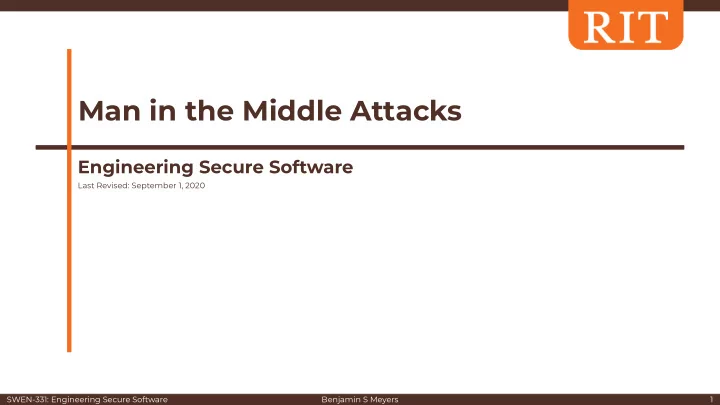 RIT

Man in the Middle Attacks

Engineering Secure Software

Last Revised: September 1, 2020

SWEN-331: Engineering Secure Software Benjamin S Meyers 1